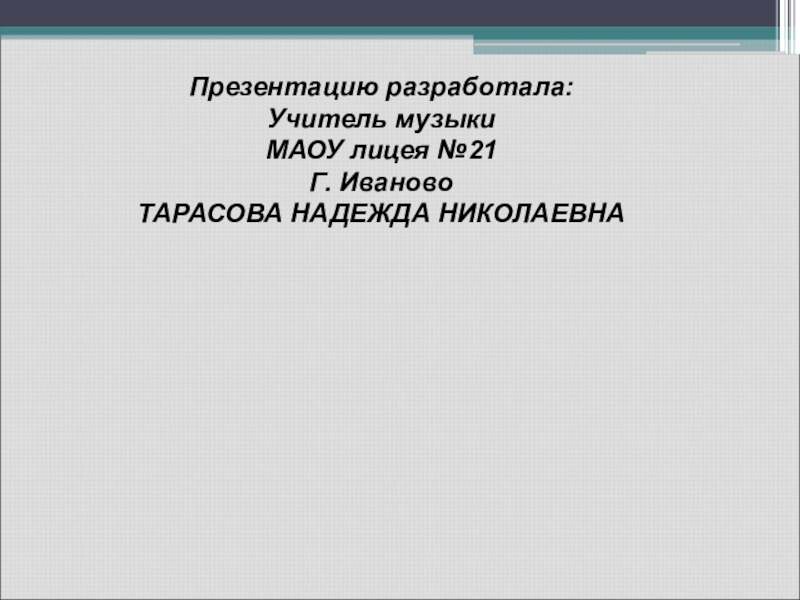 Презентацию разработала:
Учитель музыки
МАОУ лицея №21
Г. Иваново
ТАРАСОВА НАДЕЖДА НИКОЛАЕВНА